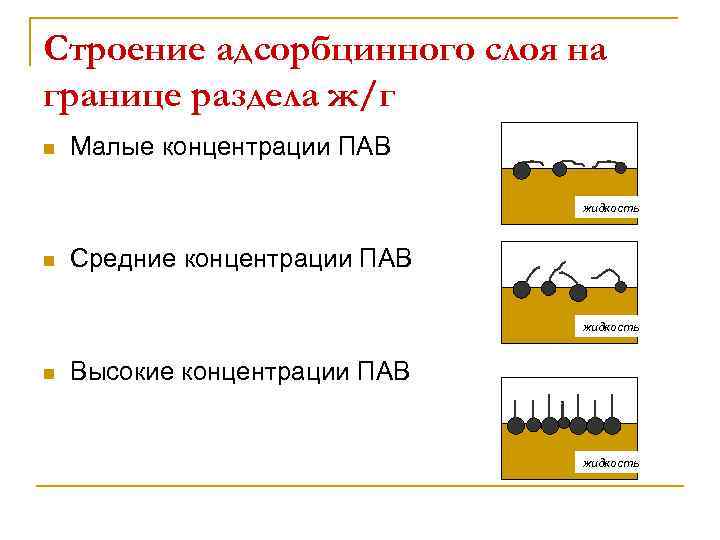 Строение адсорбцинного слоя на границе раздела ж/г

Малые концентрации ПАВ

жидкость

Средние концентрации ПАВ

жидкость

Высокие концентрации ПАВ

жидкость